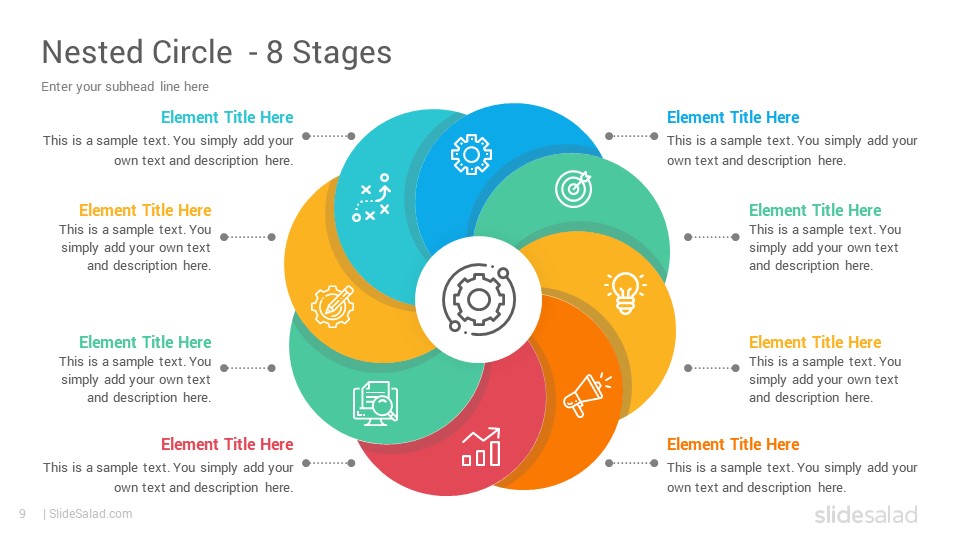 Nested Circle - 8 Stages

Enter your subhead line here

Element Title Here
This is a sample text. You simply add your own text and description here.

Element Title Here
This is a sample text. You simply add your own text and description here.

Element Title Here
This is a sample text. You simply add your own text and description here.

Element Title Here
This is a sample text. You simply add your own text and description here.

Element Title Here
This is a sample text. You simply add your own text and description here.

Element Title Here
This is a sample text. You simply add your own text and description here.

Element Title Here
This is a sample text. You simply add your own text and description here.

Element Title Here
This is a sample text. You simply add your own text and description here.

9 | SlideSalad.com

slidesalad